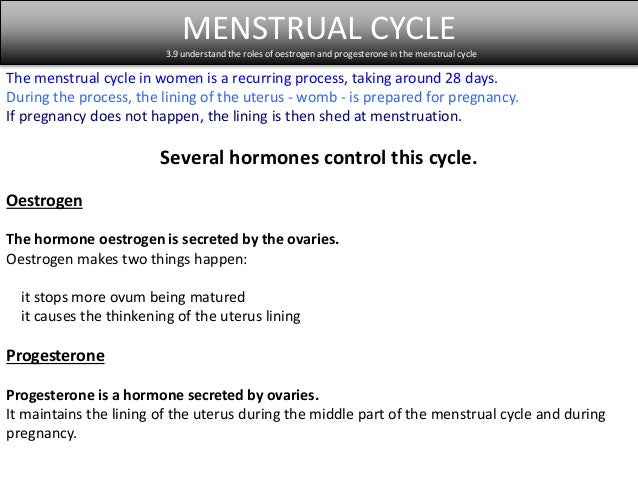 MENSTRUAL CYCLE
3.9 understand the roles of oestrogen and progesterone in the menstrual cycle

The menstrual cycle in women is a recurring process, taking around 28 days.
During the process, the lining of the uterus - womb - is prepared for pregnancy.
If pregnancy does not happen, the lining is then shed at menstruation.

Several hormones control this cycle.

Oestrogen

The hormone oestrogen is secreted by the ovaries.
Oestrogen makes two things happen:

it stops more ovum being matured
it causes the thinkening of the uterus lining

Progesterone

Progesterone is a hormone secreted by ovaries.
It maintains the lining of the uterus during the middle part of the menstrual cycle and during pregnancy.